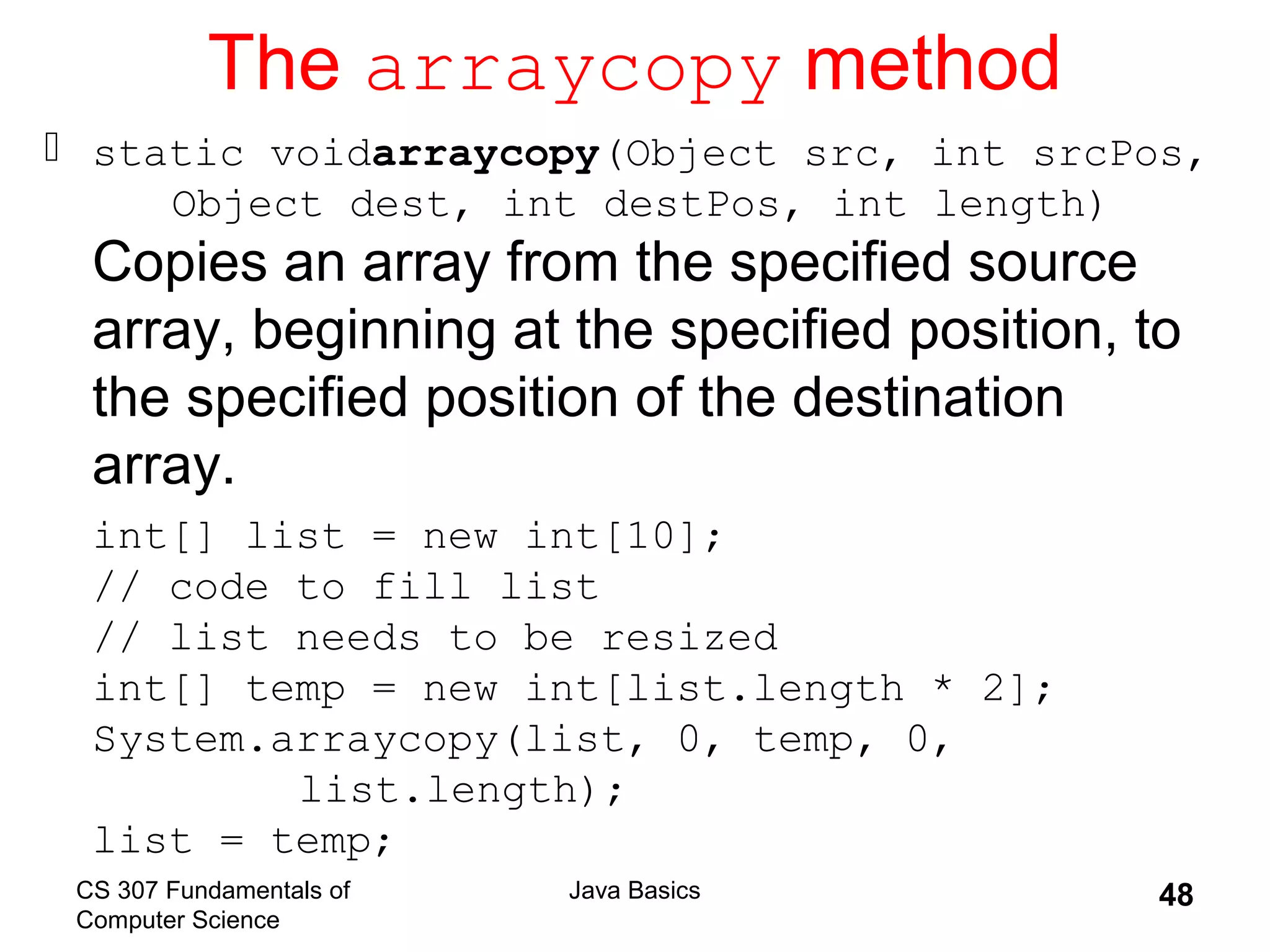 The arraycopy method

static voidarraycopy(Object src, int srcPos, Object dest, int destPos, int length)
Copies an array from the specified source array, beginning at the specified position, to the specified position of the destination array.

int[] list = new int[10];
// code to fill list
// list needs to be resized
int[] temp = new int[list.length * 2];
System.arraycopy(list, 0, temp, 0,
        list.length);
list = temp;

CS 307 Fundamentals of Computer Science

Java Basics

48